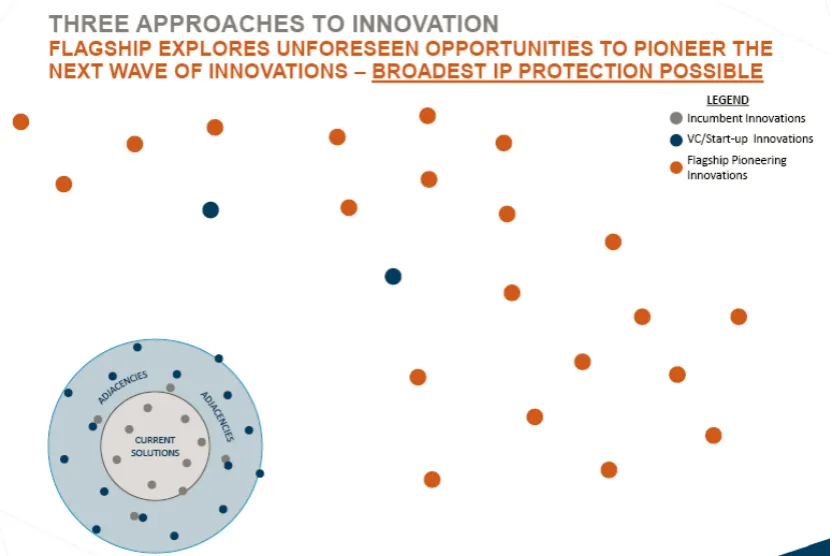 THREE APPROACHES TO INNOVATION

FLAGSHIP EXPLORES UNFORESEEN OPPORTUNITIES TO PIONEER THE NEXT WAVE OF INNOVATIONS – BROADEST IP PROTECTION POSSIBLE

LEGEND
Incumbent Innovations
VC/Start-up Innovations
Flagship Pioneering Innovations

ADJACENCIES
ADJACENCIES
CURRENT SOLUTIONS